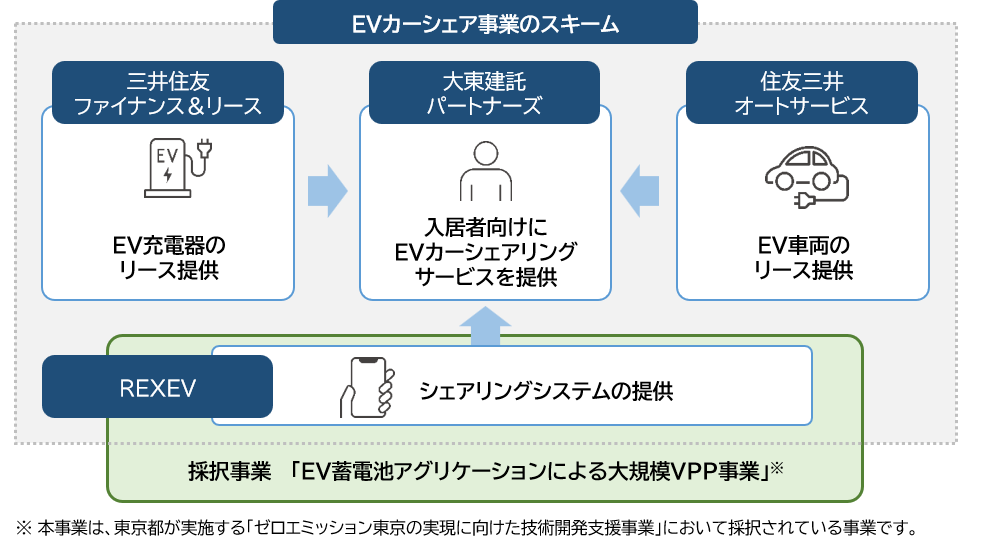 EVカーシェア事業のスキーム

三井住友
ファイナンス＆リース

EV

EV充電器の
リース提供

大東建託
パートナーズ

入居者向けに
EVカーシェアリング
サービスを提供

住友三井
オートサービス

EV車両の
リース提供

REXEV

シェアリングシステムの提供

採択事業　「EV蓄電池アグリケーションによる大規模VPP事業」※

※ 本事業は、東京都が実施する「ゼロエミッション東京の実現に向けた技術開発支援事業」において採択されている事業です。